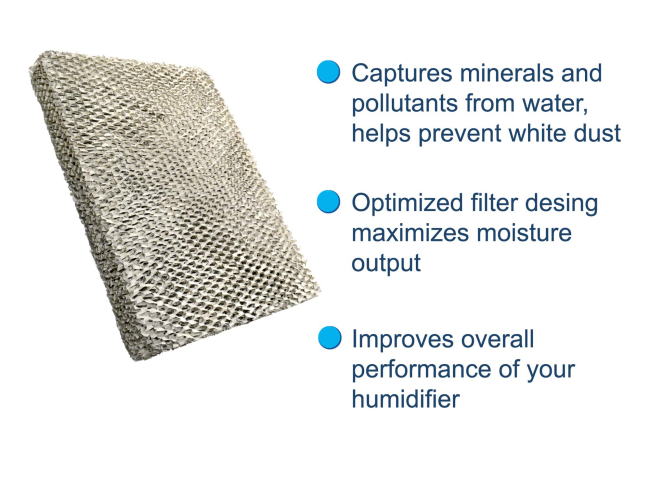 Captures minerals and pollutants from water, helps prevent white dust

Optimized filter desing maximizes moisture output

Improves overall performance of your humidifier